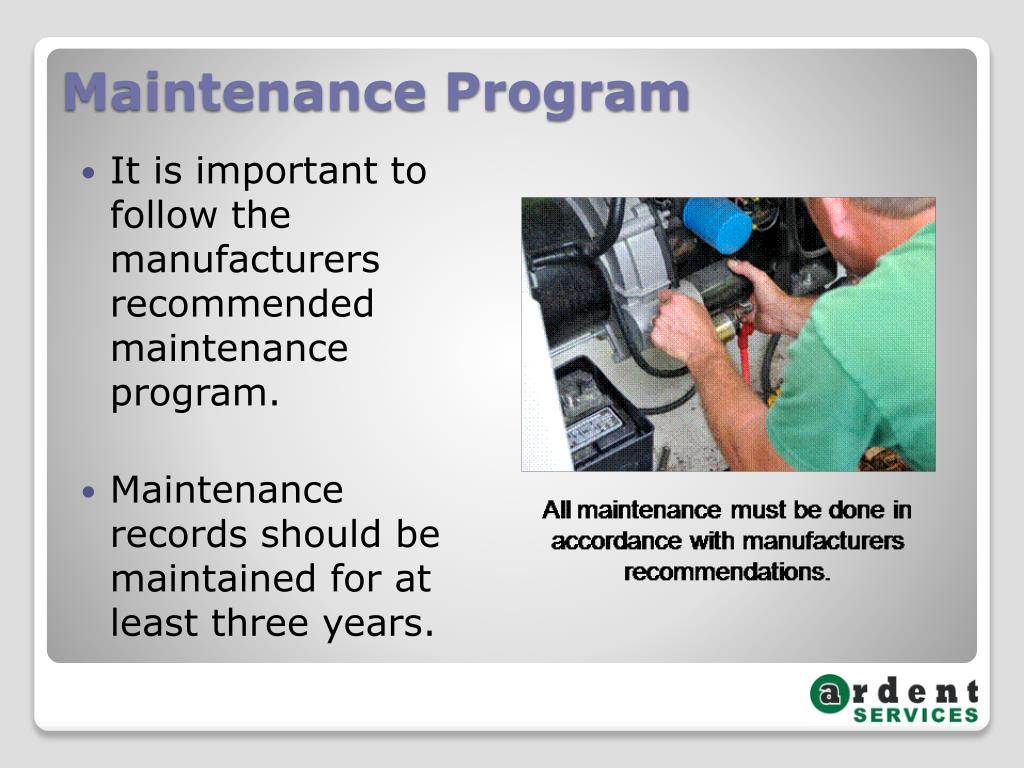 Maintenance Program

• It is important to follow the manufacturers recommended maintenance program.

• Maintenance records should be maintained for at least three years.

All maintenance must be done in accordance with manufacturers recommendations.

ardent SERVICES